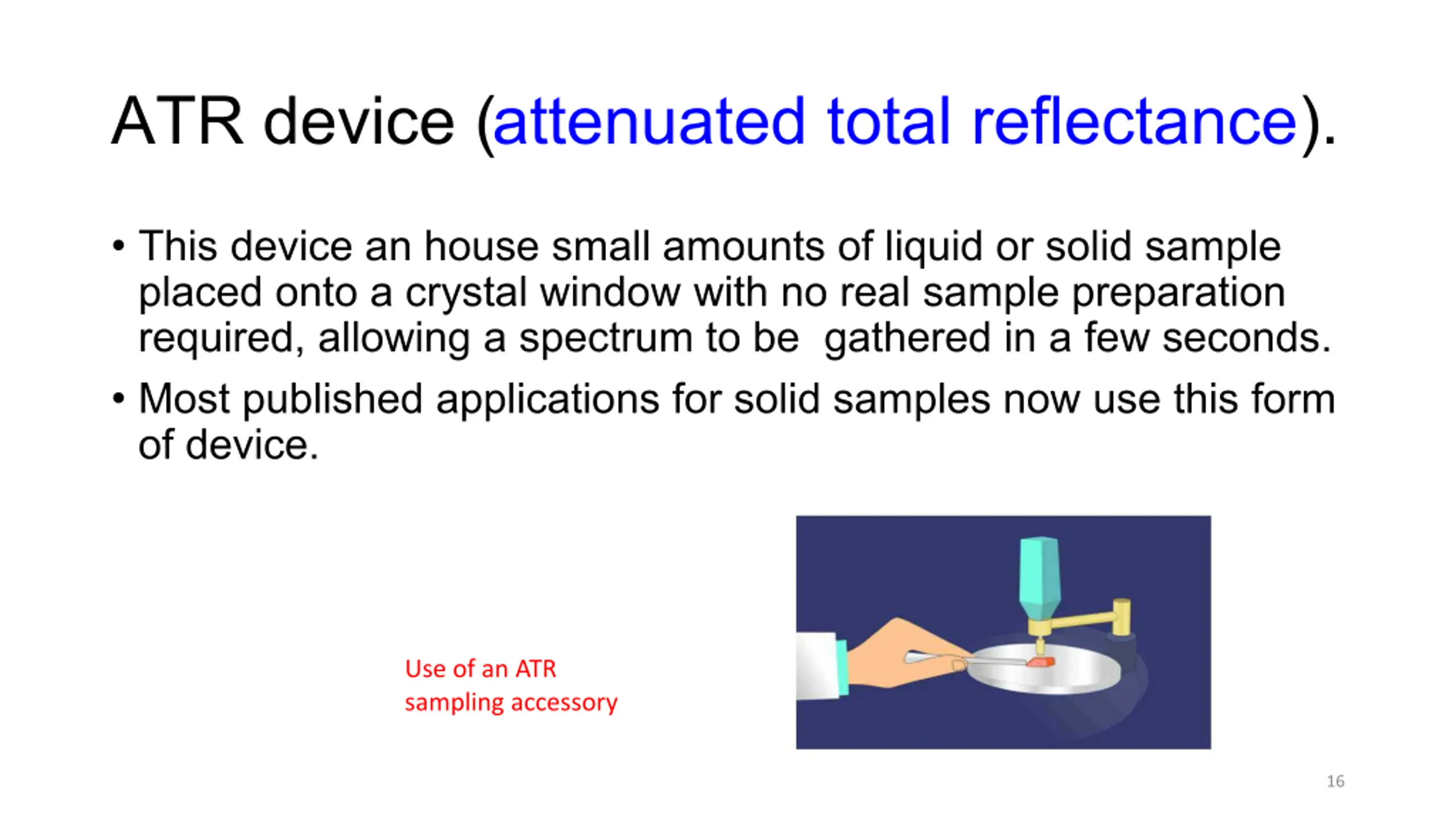 ATR device (attenuated total reflectance).

• This device an house small amounts of liquid or solid sample placed onto a crystal window with no real sample preparation required, allowing a spectrum to be gathered in a few seconds.

• Most published applications for solid samples now use this form of device.

Use of an ATR sampling accessory

16